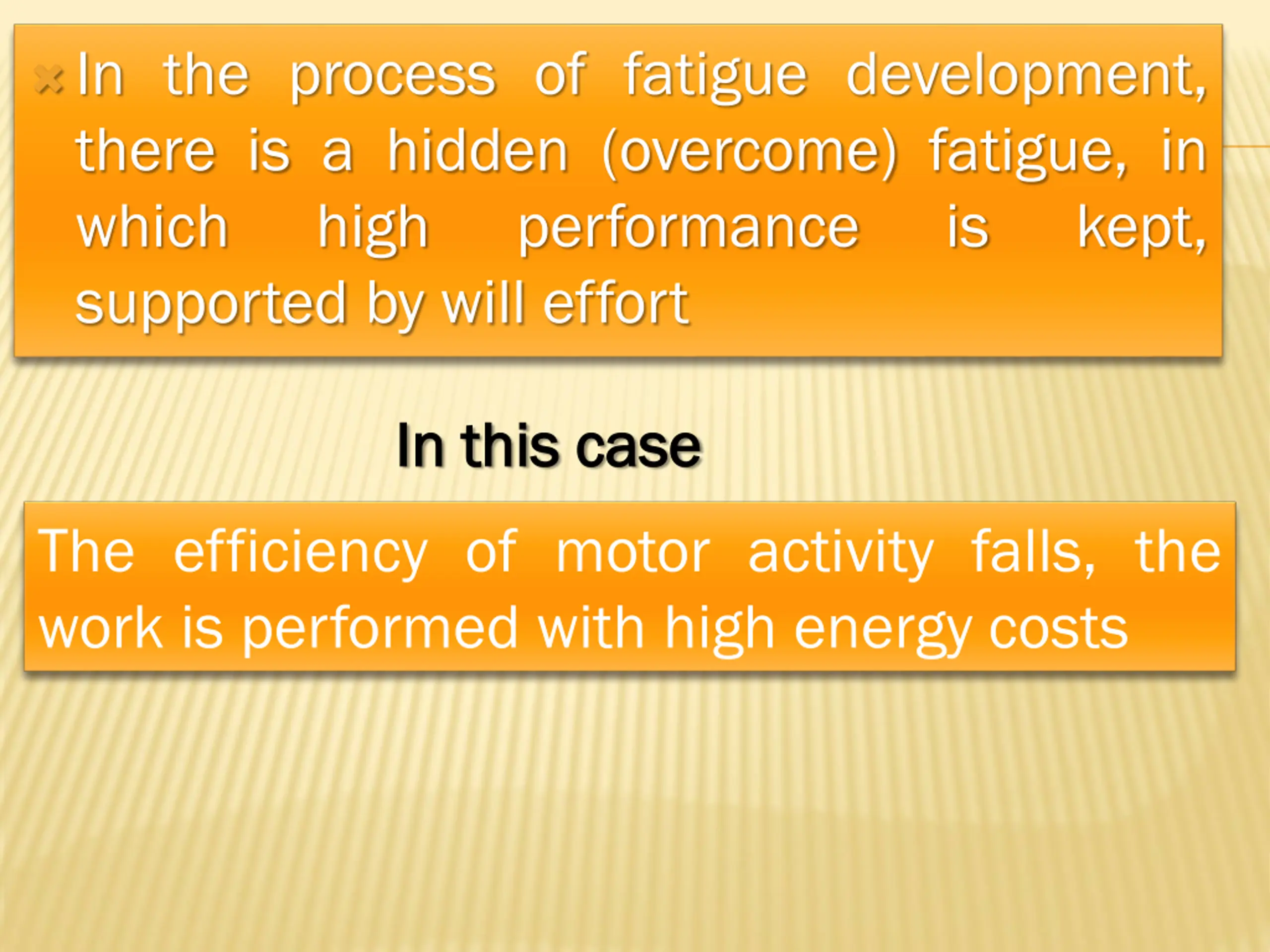 In the process of fatigue development, there is a hidden (overcome) fatigue, in which high performance is kept, supported by will effort

In this case

The efficiency of motor activity falls, the work is performed with high energy costs